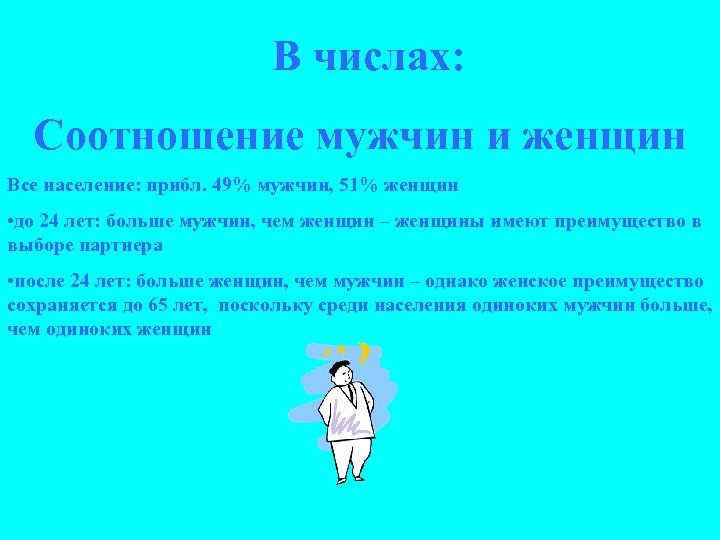 В числах:

Соотношение мужчин и женщин

Все население: прибл. 49% мужчин, 51% женщин

•до 24 лет: больше мужчин, чем женщин – женщины имеют преимущество в выборе партнера

•после 24 лет: больше женщин, чем мужчин – однако женское преимущество сохраняется до 65 лет, поскольку среди населения одиноких мужчин больше, чем одиноких женщин